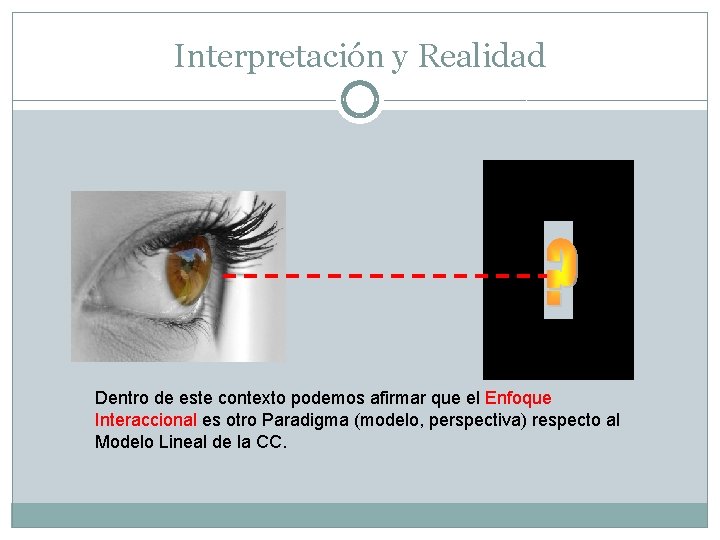 Interpretación y Realidad

?

Dentro de este contexto podemos afirmar que el Enfoque Interaccional es otro Paradigma (modelo, perspectiva) respecto al Modelo Lineal de la CC.